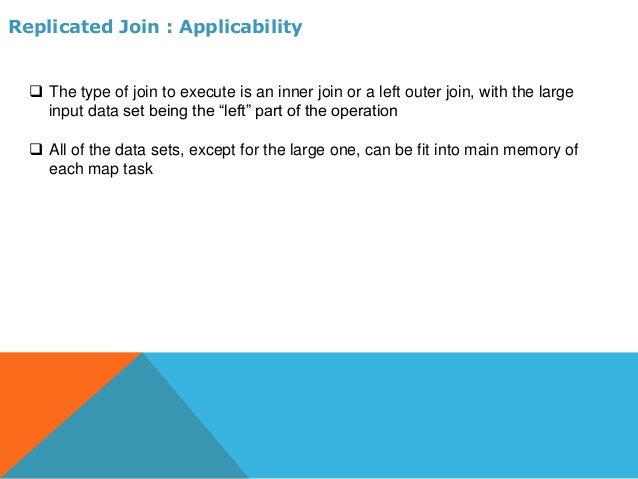 Replicated Join : Applicability

❑ The type of join to execute is an inner join or a left outer join, with the large input data set being the “left” part of the operation

❑ All of the data sets, except for the large one, can be fit into main memory of each map task